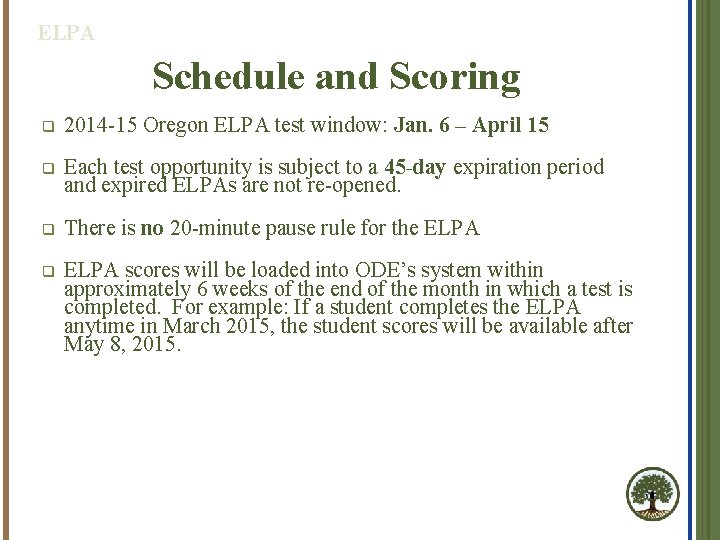 ELPA

Schedule and Scoring

❑ 2014-15 Oregon ELPA test window: Jan. 6 – April 15

❑ Each test opportunity is subject to a 45-day expiration period and expired ELPAs are not re-opened.

❑ There is no 20-minute pause rule for the ELPA

❑ ELPA scores will be loaded into ODE's system within approximately 6 weeks of the end of the month in which a test is completed. For example: If a student completes the ELPA anytime in March 2015, the student scores will be available after May 8, 2015.